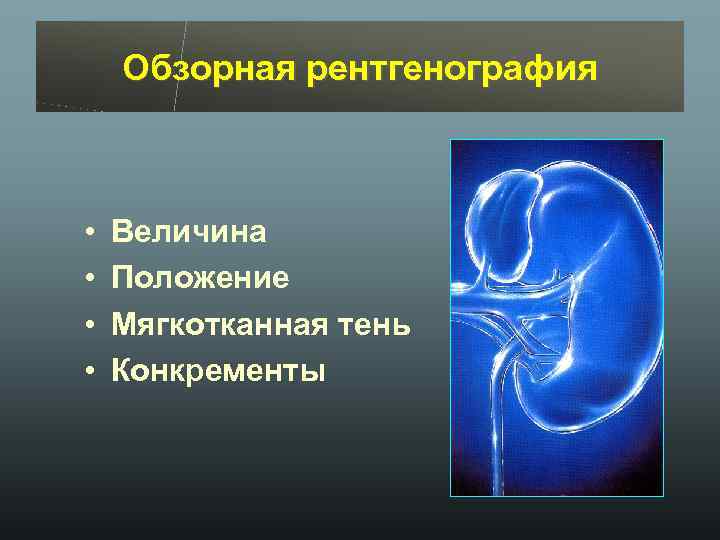 Обзорная рентгенография

• Величина
• Положение
• Мягкотканная тень
• Конкременты